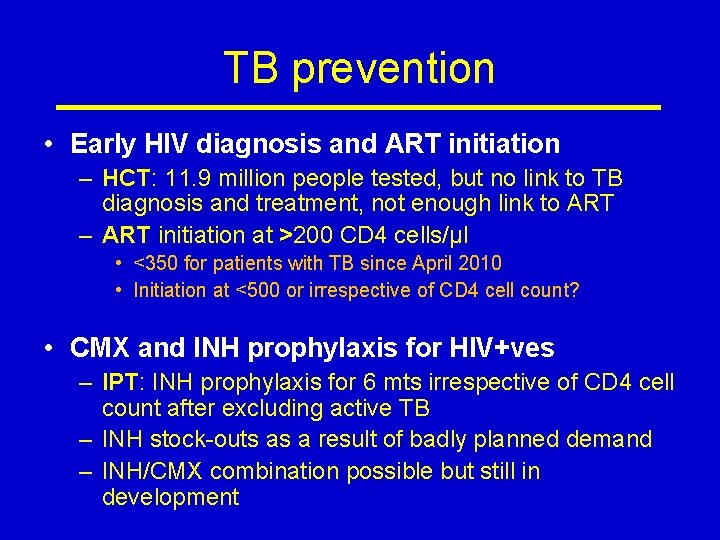 TB prevention

• Early HIV diagnosis and ART initiation
– HCT: 11.9 million people tested, but no link to TB diagnosis and treatment, not enough link to ART
– ART initiation at >200 CD4 cells/µl
• <350 for patients with TB since April 2010
• Initiation at <500 or irrespective of CD4 cell count?

• CMX and INH prophylaxis for HIV+ves
– IPT: INH prophylaxis for 6 mts irrespective of CD4 cell count after excluding active TB
– INH stock-outs as a result of badly planned demand
– INH/CMX combination possible but still in development